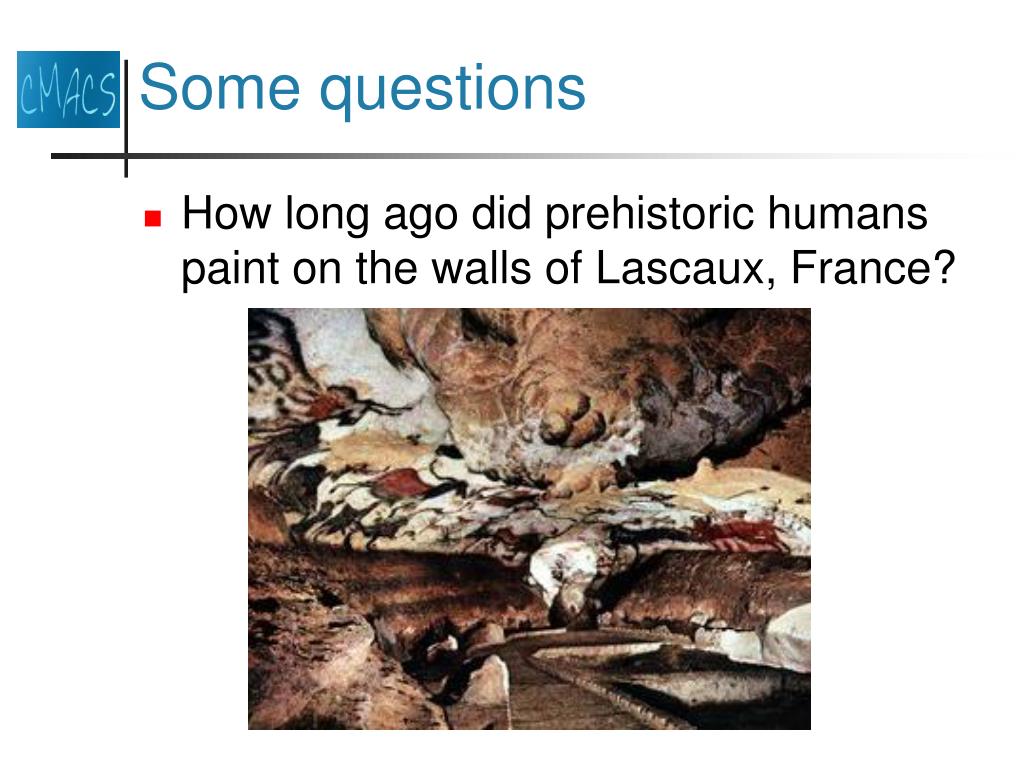 CMACS

Some questions

How long ago did prehistoric humans paint on the walls of Lascaux, France?